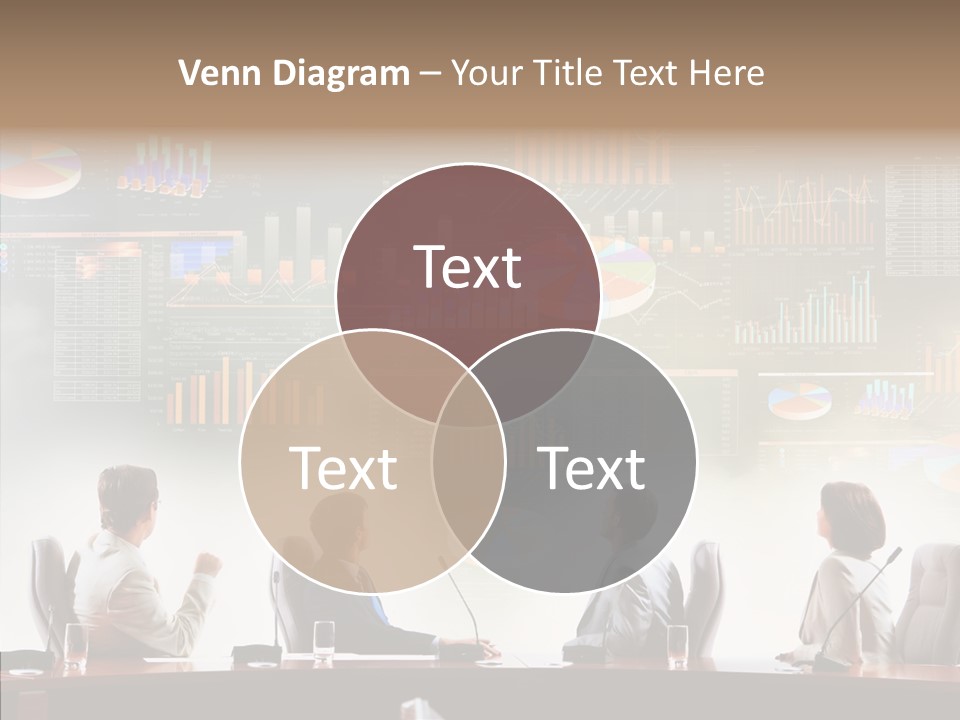 Venn Diagram – Your Title Text Here

Text

Text

Text